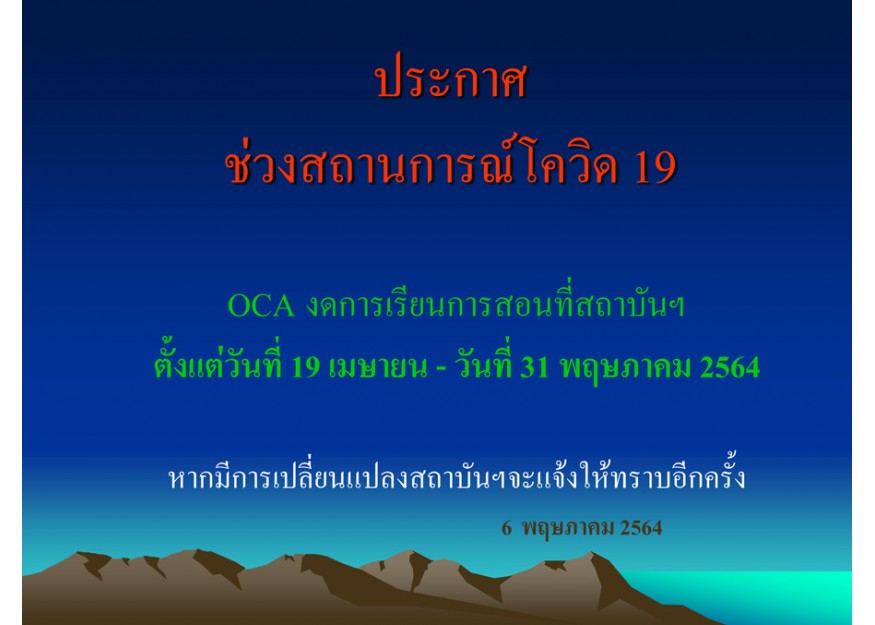 ประกาศ
ช่วงสถานการณ์โควิด 19

OCA งดการเรียนการสอนที่สถาบันฯ
ตั้งแต่วันที่ 19 เมษายน - วันที่ 31 พฤษภาคม 2564

หากมีการเปลี่ยนแปลงสถาบันฯจะแจ้งให้ทราบอีกครั้ง

6 พฤษภาคม 2564